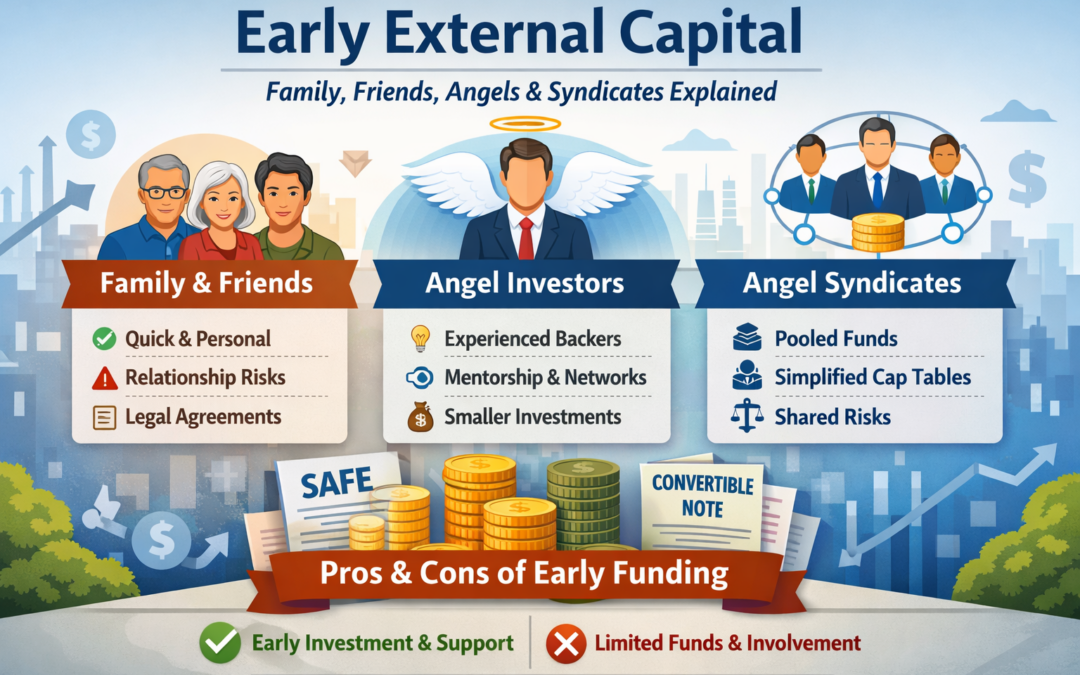 Early External Capital

Family, Friends, Angels & Syndicates Explained

Family & Friends

Quick & Personal

Relationship Risks

Legal Agreements

Angel Investors

Experienced Backers

Mentorship & Networks

Smaller Investments

Angel Syndicates

Pooled Funds

Simplified Cap Tables

Shared Risks

SAFE

CONVERTIBLE NOTE

Pros & Cons of Early Funding

Early Investment & Support

Limited Funds & Involvement